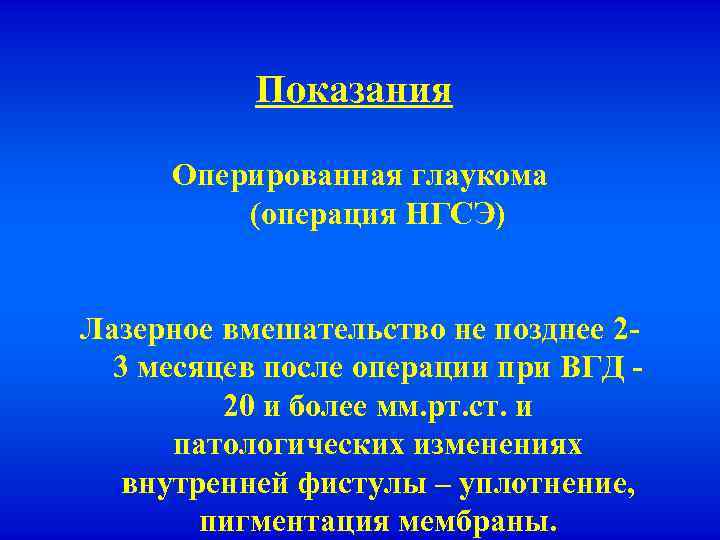 Показания

Оперированная глаукома (операция НГСЭ)

Лазерное вмешательство не позднее 2-3 месяцев после операции при ВГД - 20 и более мм.рт.ст. и патологических изменениях внутренней фистулы – уплотнение, пигментация мембраны.